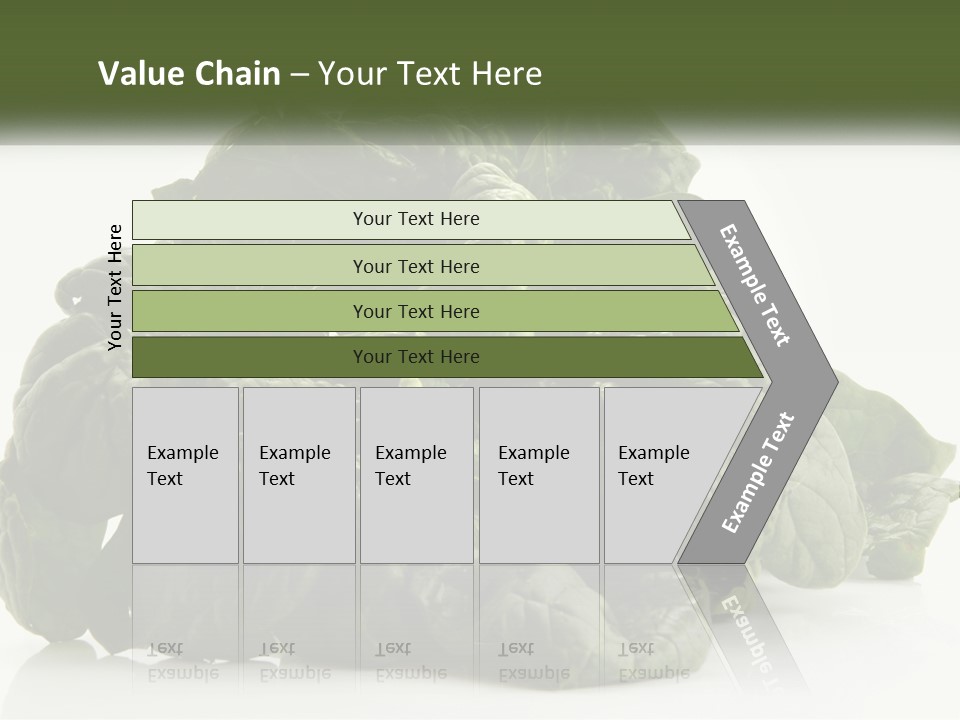 Value Chain – Your Text Here

Your Text Here

Your Text Here

Your Text Here

Your Text Here

Your Text Here

Example Text

Example Text

Example Text

Example Text

Example Text

Example Text

Example Text